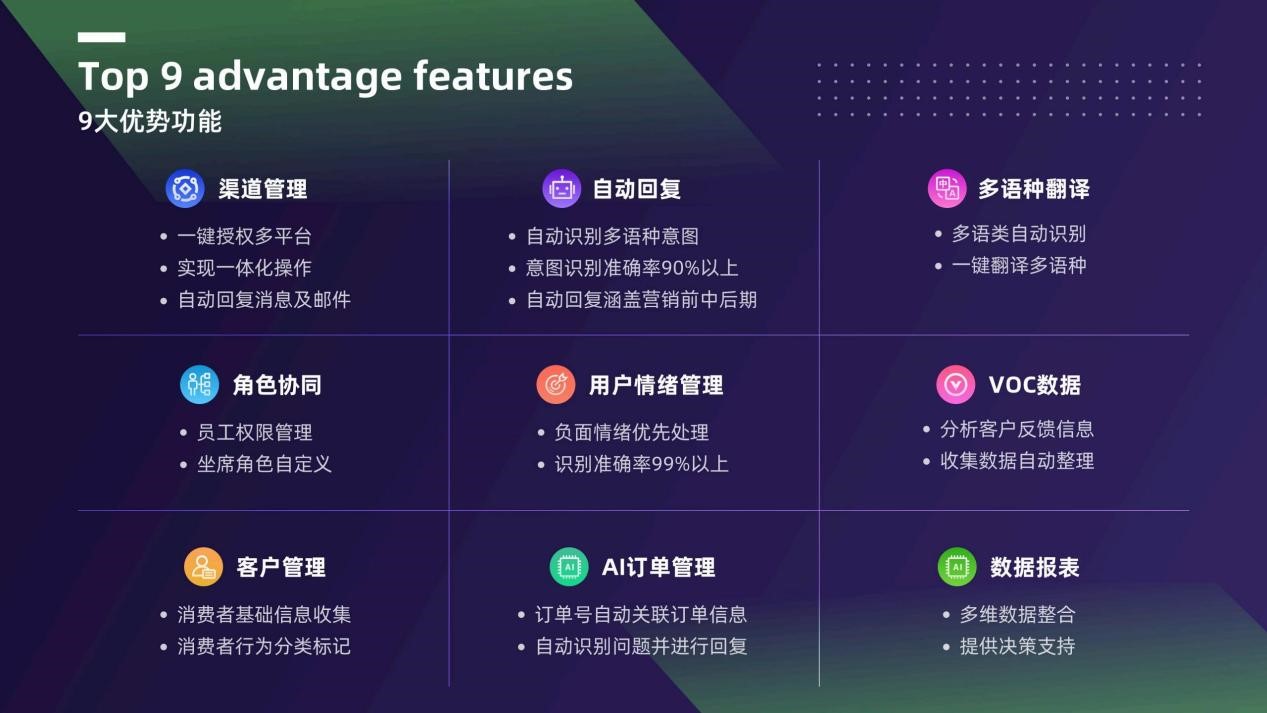 Top 9 advantage features
9大优势功能

渠道管理
• 一键授权多平台
• 实现一体化操作
• 自动回复消息及邮件

自动回复
• 自动识别多语种意图
• 意图识别准确率90%以上
• 自动回复涵盖营销前中后期

多语种翻译
• 多语类自动识别
• 一键翻译多语种

角色协同
• 员工权限管理
• 坐席角色自定义

用户情绪管理
• 负面情绪优先处理
• 识别准确率99%以上

VOC数据
• 分析客户反馈信息
• 收集数据自动整理

客户管理
• 消费者基础信息收集
• 消费者行为分类标记

AI订单管理
• 订单号自动关联订单信息
• 自动识别问题并进行回复

数据报表
• 多维数据整合
• 提供决策支持